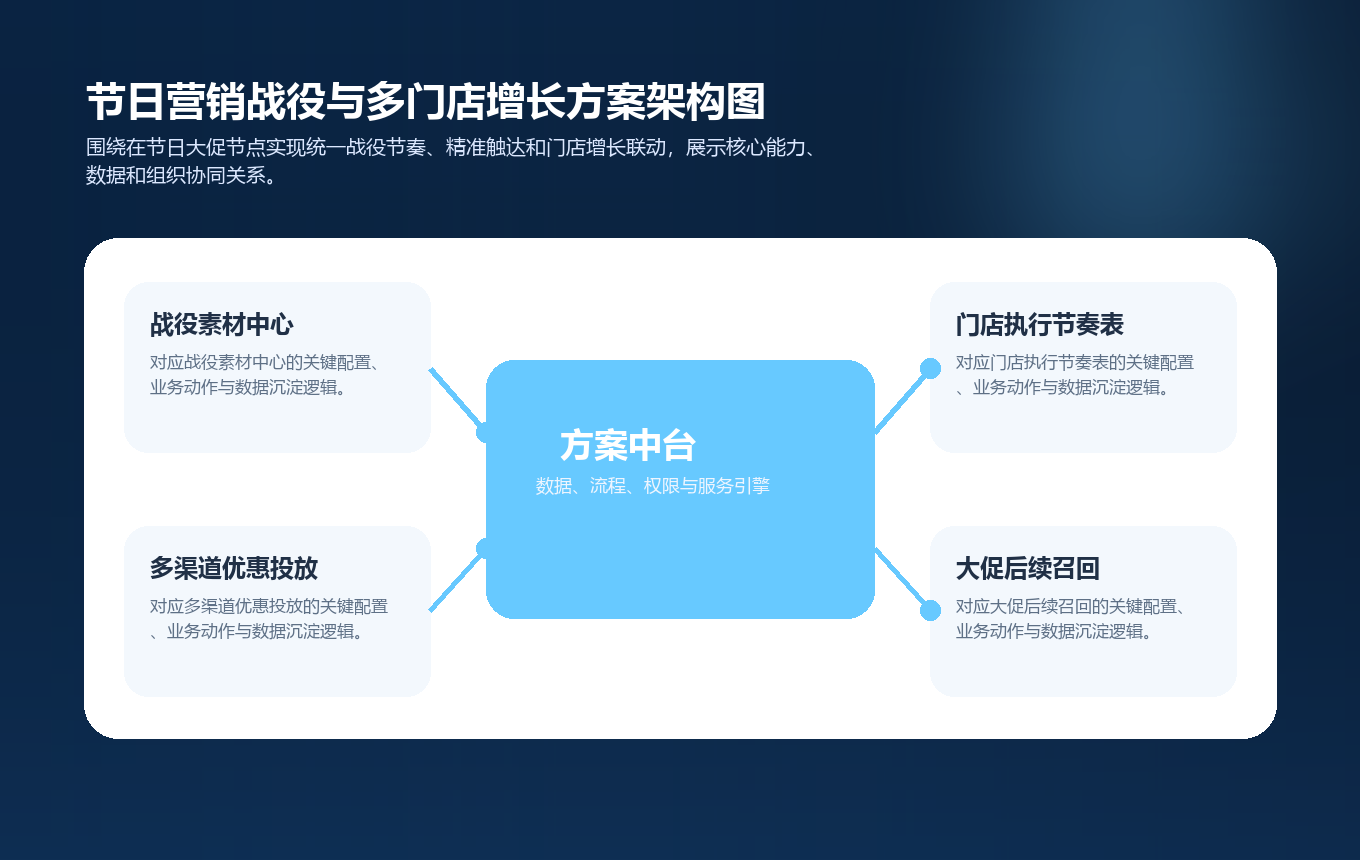 节日营销战役与多门店增长方案架构图

围绕在节日大促节点实现统一战役节奏、精准触达和门店增长联动，展示核心能力、数据和组织协同关系。

战役素材中心

对应战役素材中心的关键配置、业务动作与数据沉淀逻辑。

多渠道优惠投放

对应多渠道优惠投放的关键配置、业务动作与数据沉淀逻辑。

方案中台

数据、流程、权限与服务引擎

门店执行节奏表

对应门店执行节奏表的关键配置、业务动作与数据沉淀逻辑。

大促后续召回

对应大促后续召回的关键配置、业务动作与数据沉淀逻辑。